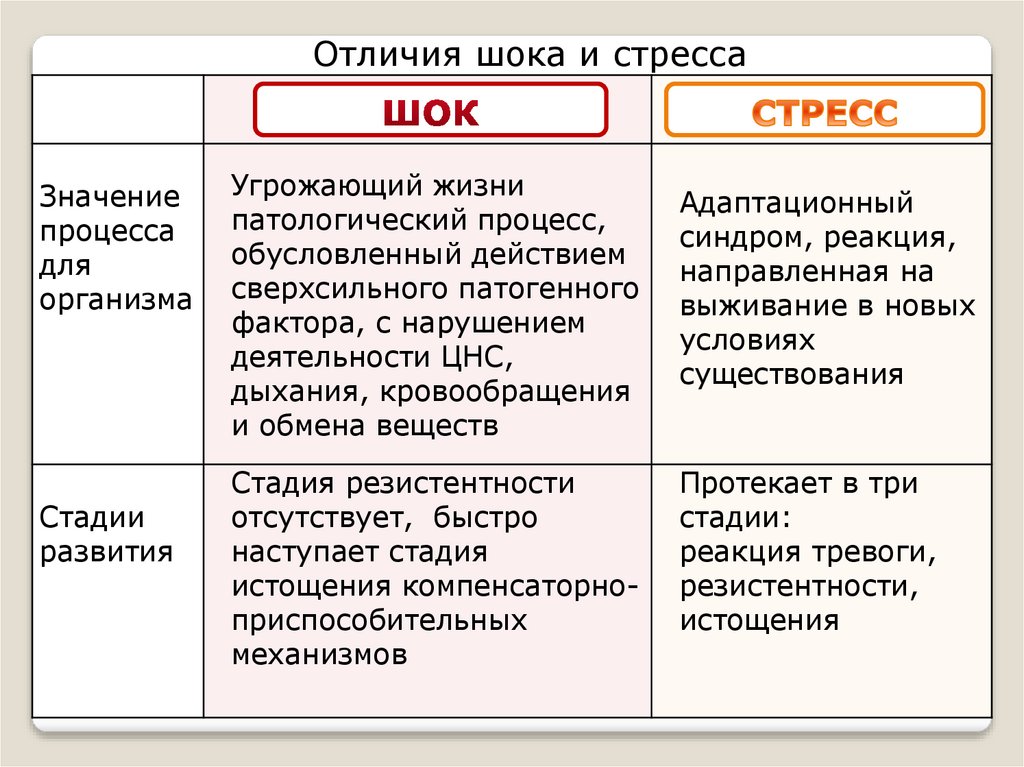 Отличия шока и стресса

| | ШОК | СТРЕСС |
|---|---|---|
| Значение процесса для организма | Угрожающий жизни патологический процесс, обусловленный действием сверхсильного патогенного фактора, с нарушением деятельности ЦНС, дыхания, кровообращения и обмена веществ | Адаптационный синдром, реакция, направленная на выживание в новых условиях существования |
| Стадии развития | Стадия резистентности отсутствует, быстро наступает стадия истощения компенсаторно-приспособительных механизмов | Протекает в три стадии: реакция тревоги, резистентности, истощения |